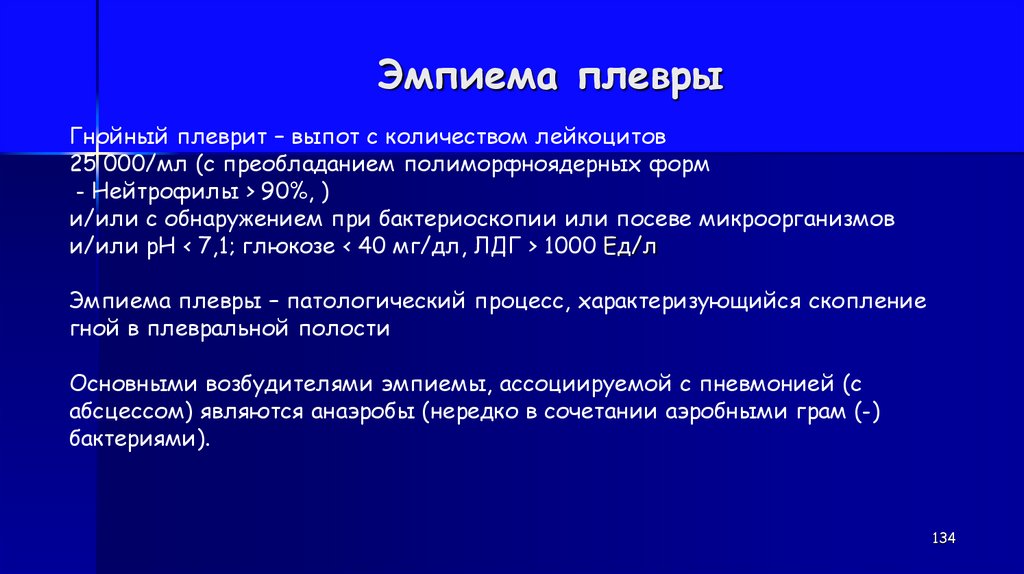 Эмпиема плевры

Гнойный плеврит – выпот с количеством лейкоцитов 25 000/мл (с преобладанием полиморфноядерных форм
- Нейтрофилы > 90%, )
и/или с обнаружением при бактериоскопии или посеве микроорганизмов
и/или pH < 7,1; глюкозе < 40 мг/дл, ЛДГ > 1000 Ед/л

Эмпиема плевры – патологический процесс, характеризующийся скопление гной в плевральной полости

Основными возбудителями эмпиемы, ассоциируемой с пневмонией (с абсцессом) являются анаэробы (нередко в сочетании аэробными грам (-) бактериями).

134